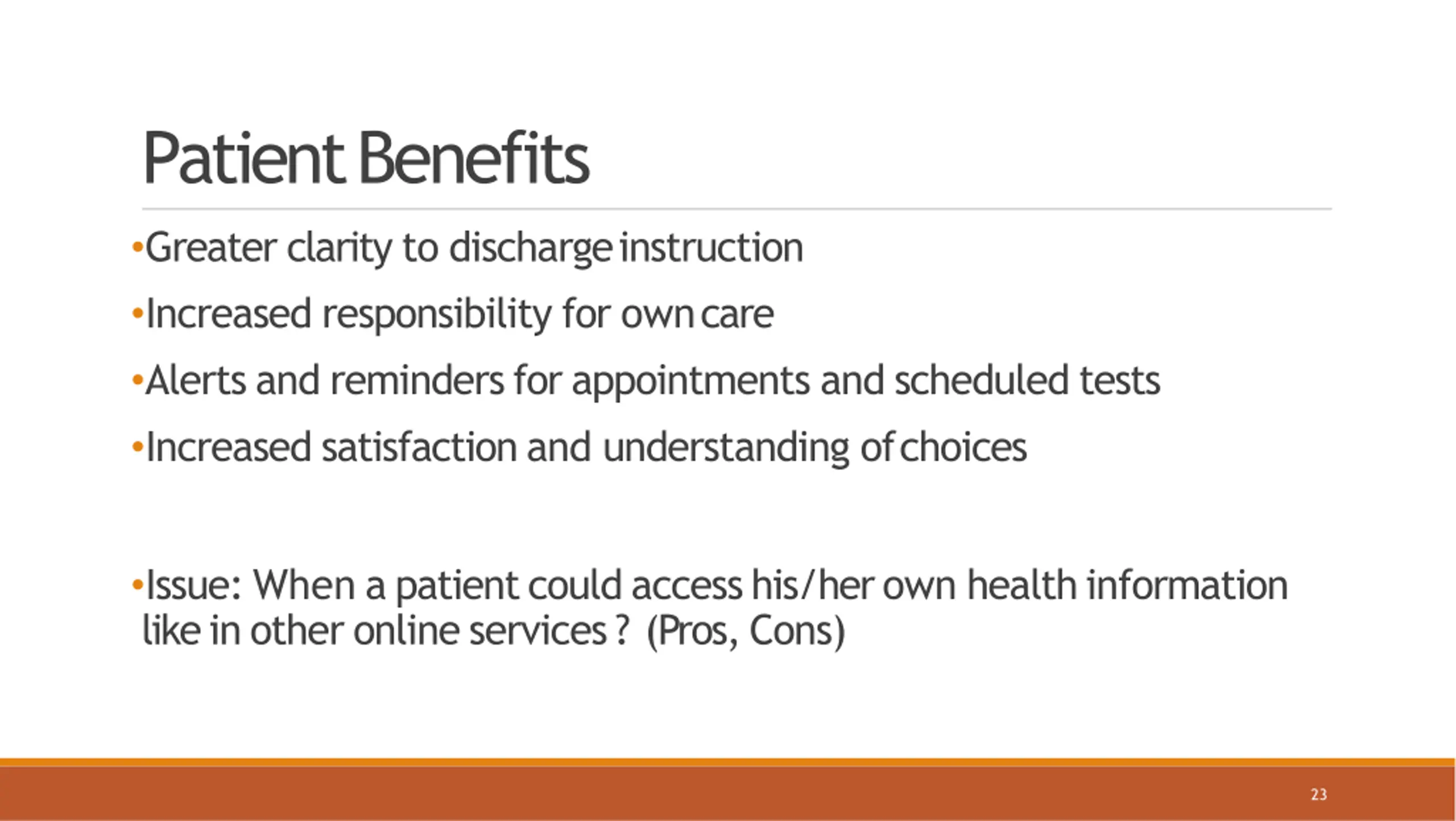 Patient Benefits

•Greater clarity to discharge instruction

•Increased responsibility for own care

•Alerts and reminders for appointments and scheduled tests

•Increased satisfaction and understanding of choices

•Issue: When a patient could access his/her own health information like in other online services ? (Pros, Cons)

23